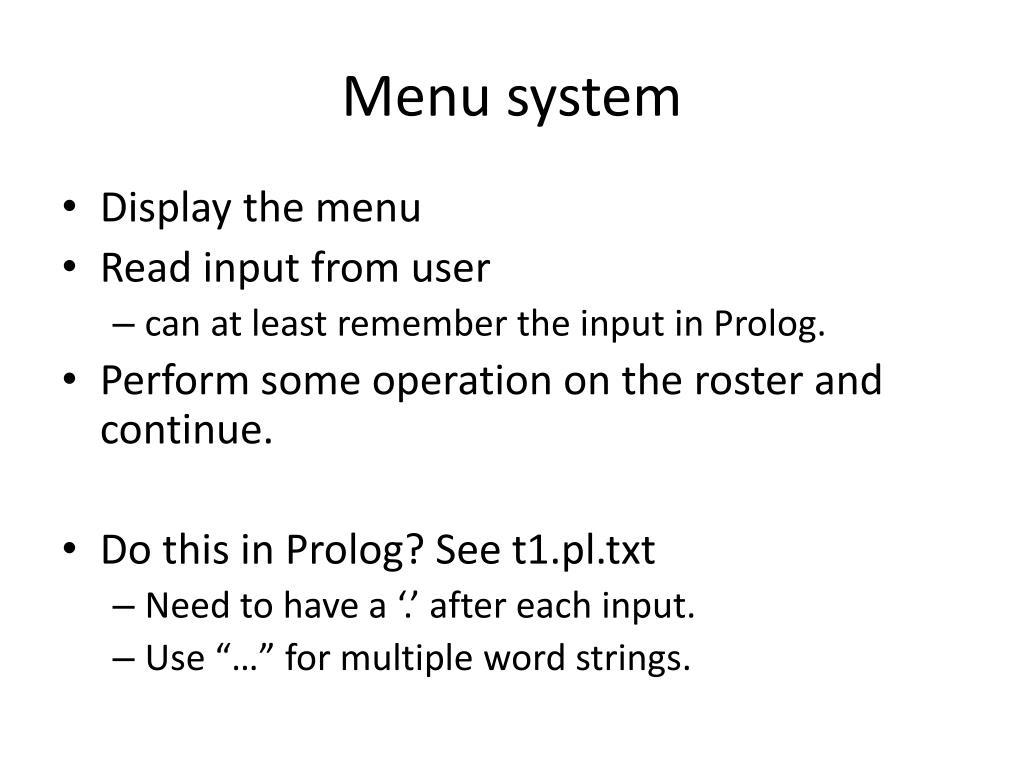 Menu system

• Display the menu
• Read input from user
– can at least remember the input in Prolog.
• Perform some operation on the roster and continue.

• Do this in Prolog? See t1.pl.txt
– Need to have a ‘.’ after each input.
– Use “…” for multiple word strings.